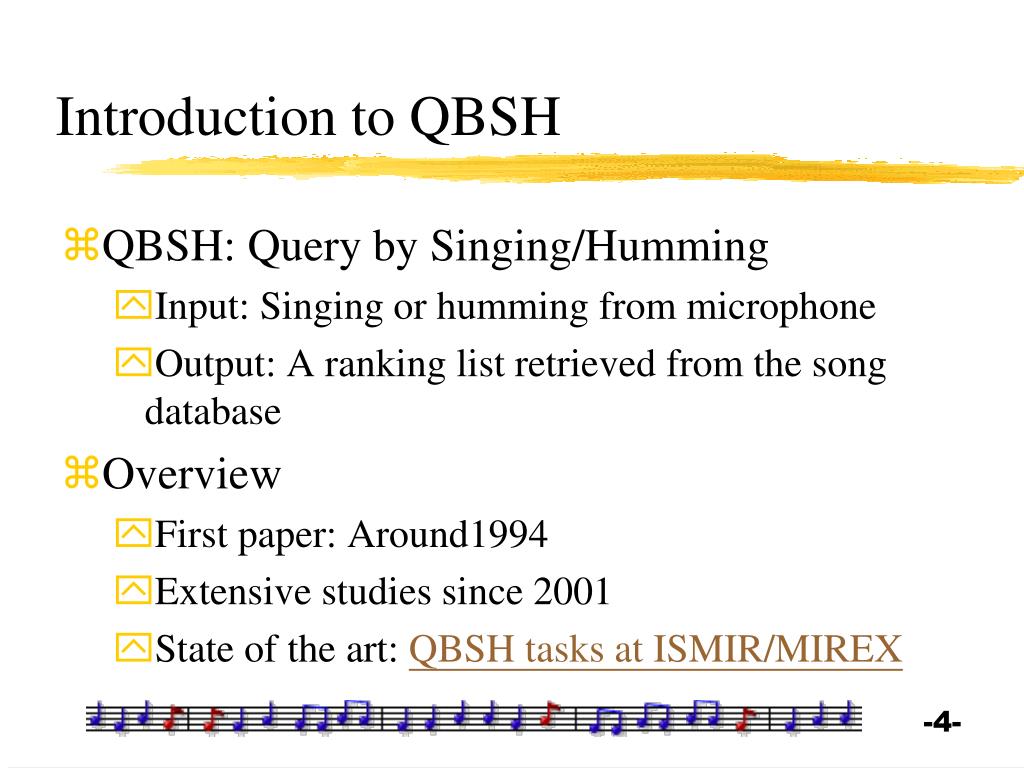 Introduction to QBSH

⌘QBSH: Query by Singing/Humming

Input: Singing or humming from microphone

Output: A ranking list retrieved from the song database

⌘Overview

First paper: Around1994

Extensive studies since 2001

State of the art: QBSH tasks at ISMIR/MIREX

-4-